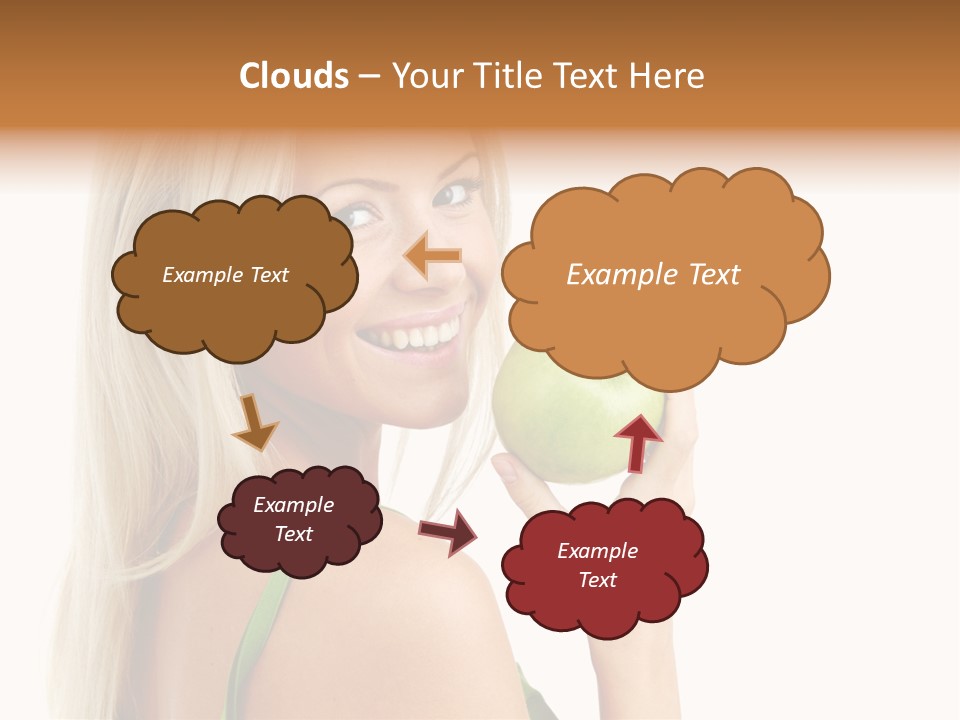 Clouds – Your Title Text Here

Example Text

Example Text

Example Text

Example Text